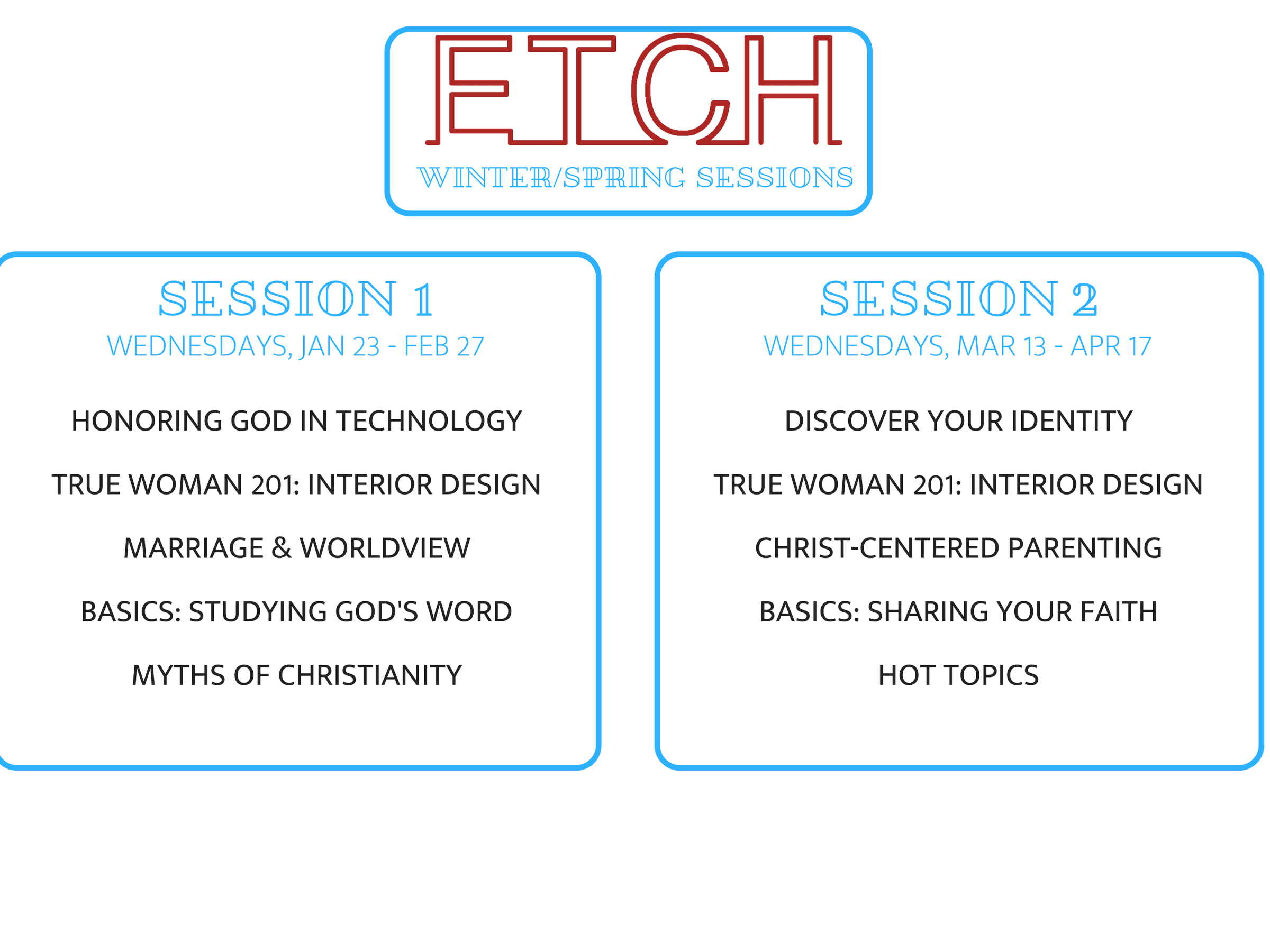 ETCH
WINTER/SPRING SESSIONS

SESSION 1
WEDNESDAYS, JAN 23 - FEB 27

HONORING GOD IN TECHNOLOGY

TRUE WOMAN 201: INTERIOR DESIGN

MARRIAGE & WORLDVIEW

BASICS: STUDYING GOD'S WORD

MYTHS OF CHRISTIANITY

SESSION 2
WEDNESDAYS, MAR 13 - APR 17

DISCOVER YOUR IDENTITY

TRUE WOMAN 201: INTERIOR DESIGN

CHRIST-CENTERED PARENTING

BASICS: SHARING YOUR FAITH

HOT TOPICS